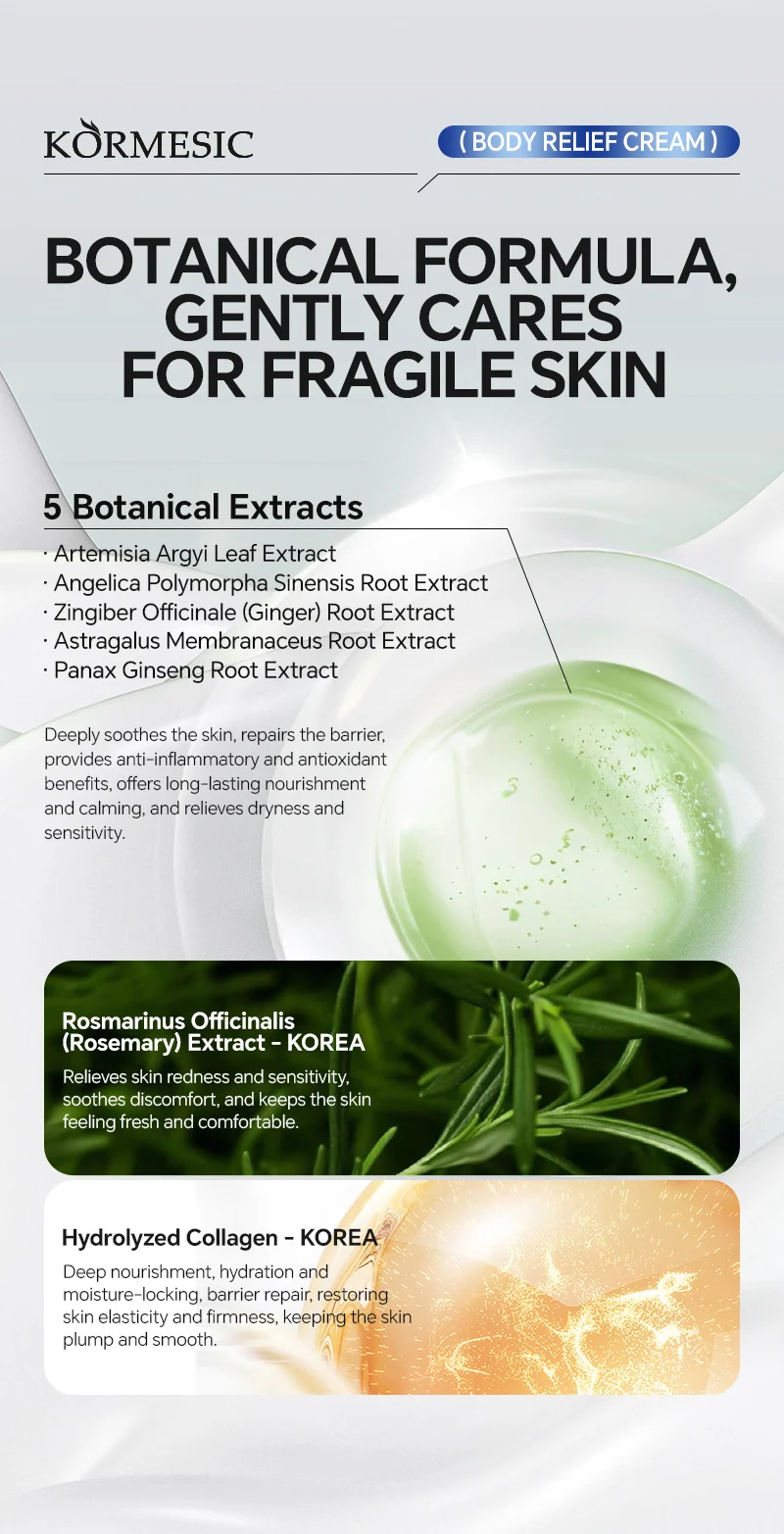 KORMESIC

( BODY RELIEF CREAM )

BOTANICAL FORMULA, GENTLY CARES FOR FRAGILE SKIN

5 Botanical Extracts

· Artemisia Argyi Leaf Extract
· Angelica Polymorpha Sinensis Root Extract
· Zingiber Officinale (Ginger) Root Extract
· Astragalus Membranaceus Root Extract
· Panax Ginseng Root Extract

Deeply soothes the skin, repairs the barrier, provides anti-inflammatory and antioxidant benefits, offers long-lasting nourishment and calming, and relieves dryness and sensitivity.

Rosmarinus Officinalis (Rosemary) Extract - KOREA

Relieves skin redness and sensitivity, soothes discomfort, and keeps the skin feeling fresh and comfortable.

Hydrolyzed Collagen - KOREA

Deep nourishment, hydration and moisture-locking, barrier repair, restoring skin elasticity and firmness, keeping the skin plump and smooth.